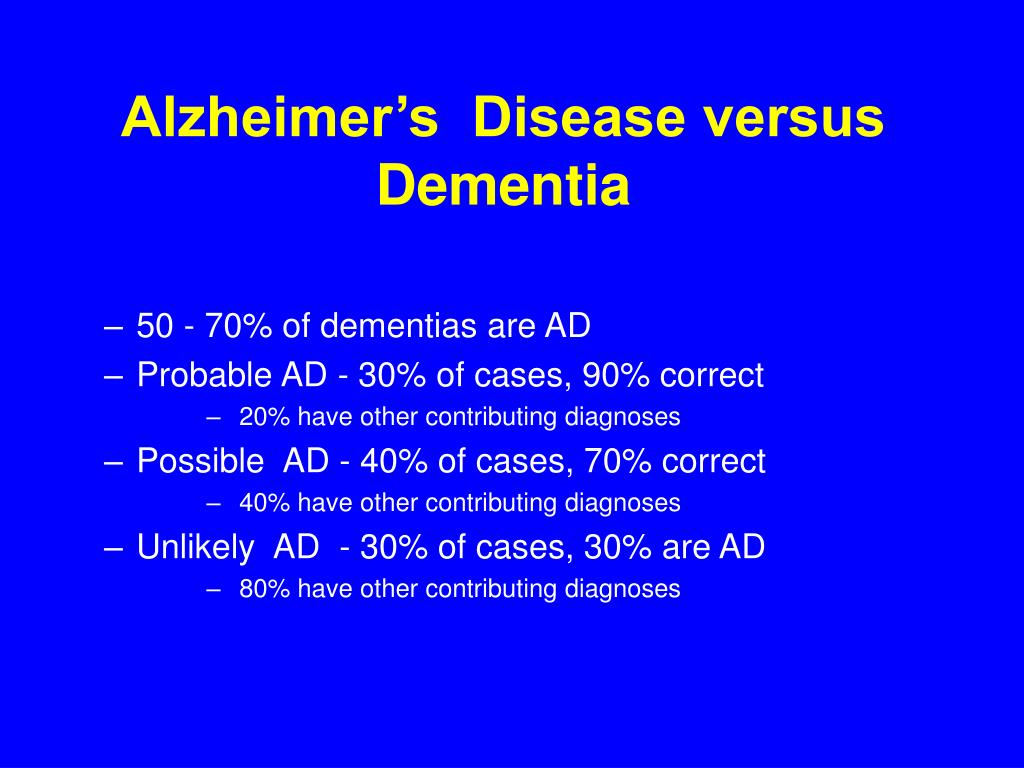 Alzheimer’s Disease versus Dementia

– 50 - 70% of dementias are AD
– Probable AD - 30% of cases, 90% correct
  – 20% have other contributing diagnoses
– Possible AD - 40% of cases, 70% correct
  – 40% have other contributing diagnoses
– Unlikely AD - 30% of cases, 30% are AD
  – 80% have other contributing diagnoses